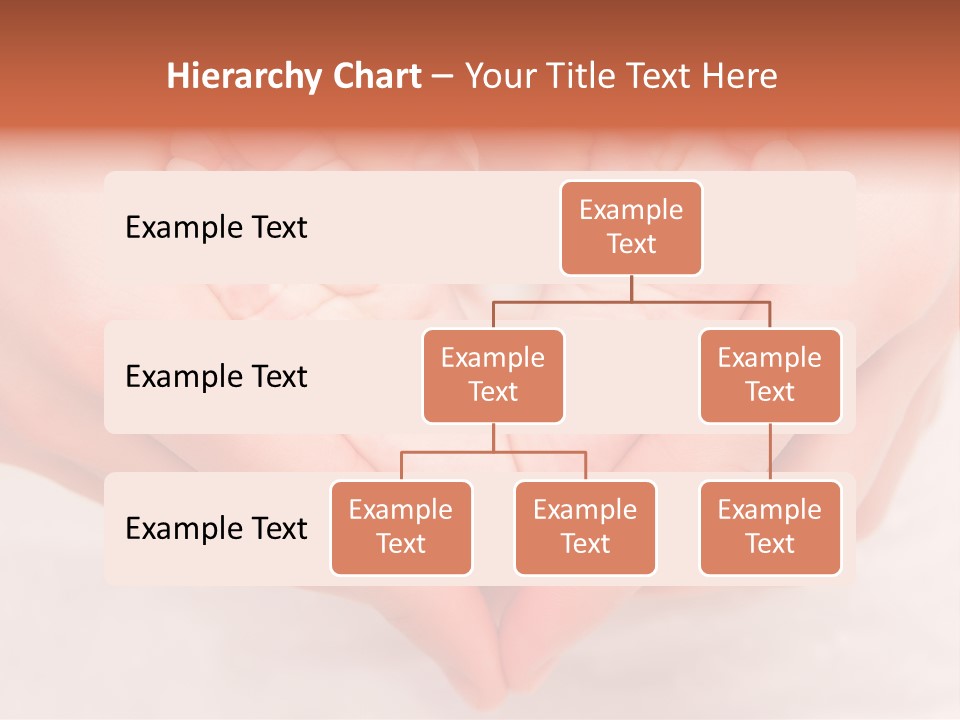 Hierarchy Chart – Your Title Text Here

Example Text

Example Text

Example Text

Example Text

Example Text

Example Text

Example Text

Example Text

Example Text